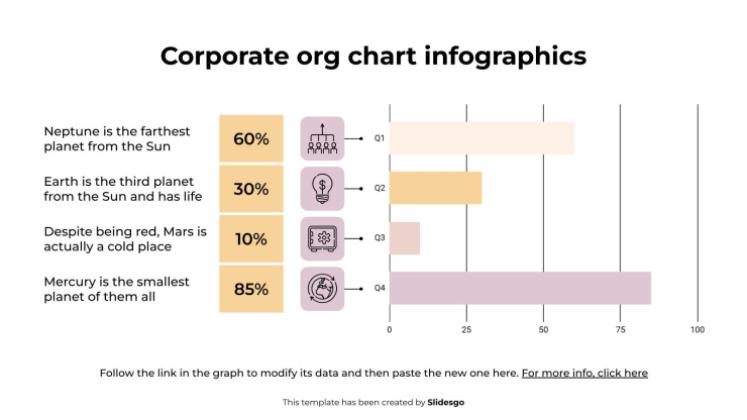 Corporate org chart infographics

Neptune is the farthest planet from the Sun

60%

Q1

Earth is the third planet from the Sun and has life

30%

Q2

Despite being red, Mars is actually a cold place

10%

Q3

Mercury is the smallest planet of them all

85%

Q4

0 25 50 75 100

Follow the link in the graph to modify its data and then paste the new one here. For more info, click here

This template has been created by Slidesgo